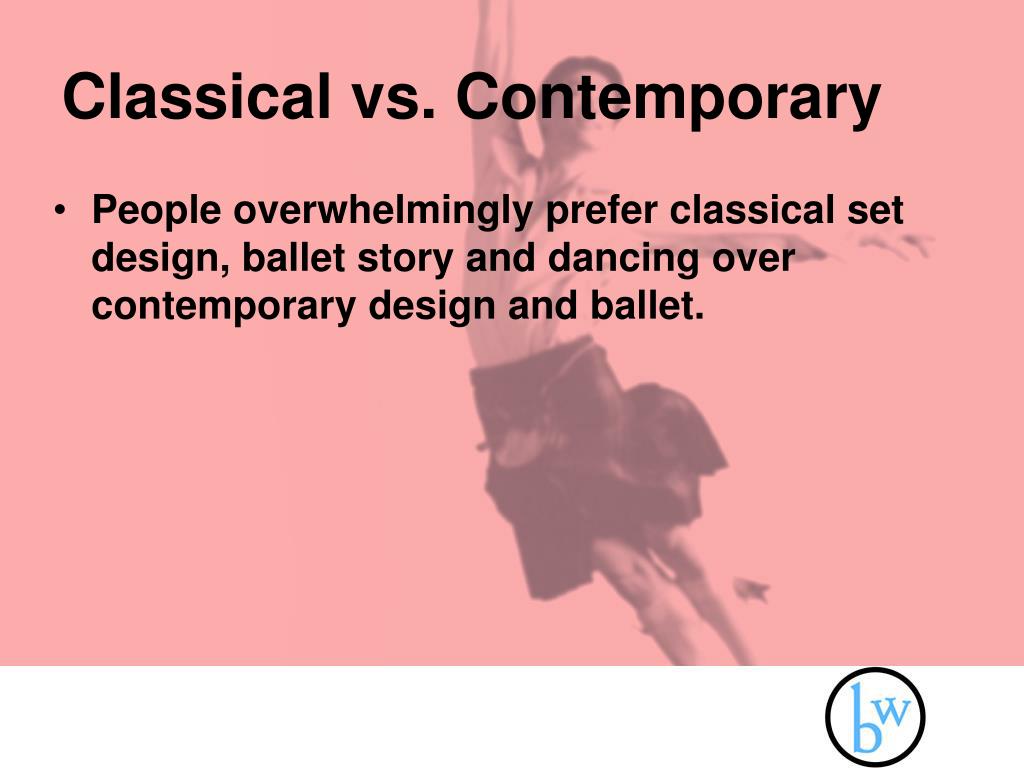 Classical vs. Contemporary

• People overwhelmingly prefer classical set design, ballet story and dancing over contemporary design and ballet.

bw